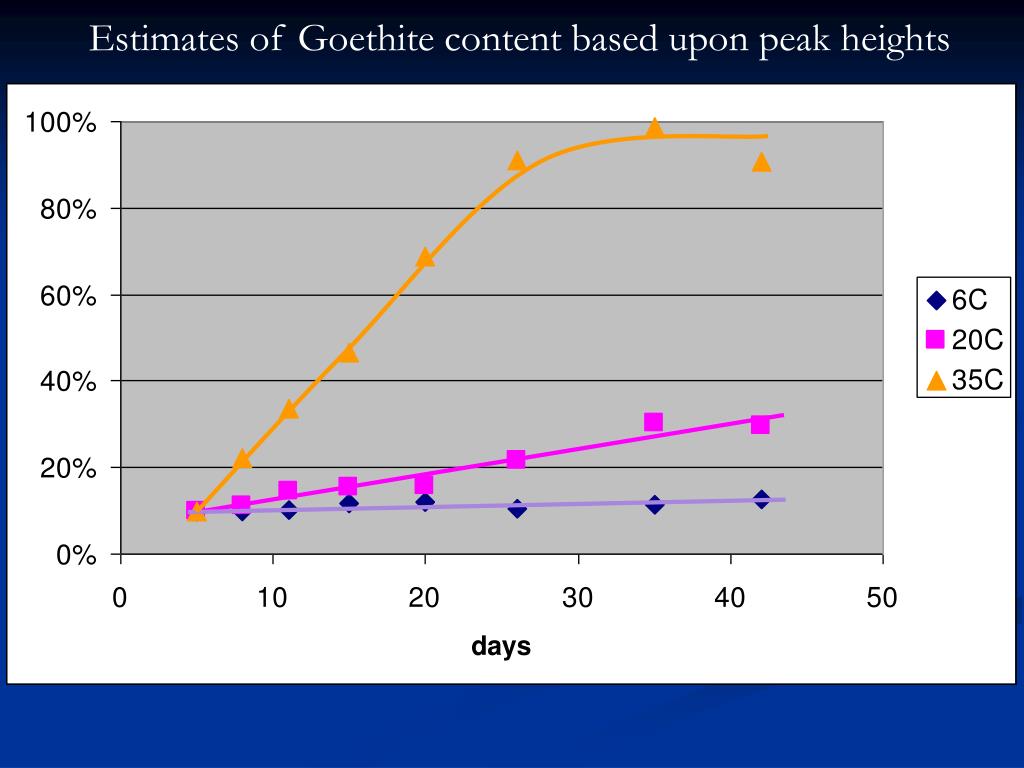 Estimates of Goethite content based upon peak heights

100%
80%
60%
40%
20%
0%

0
10
20
30
40
50

days

6C
20C
35C